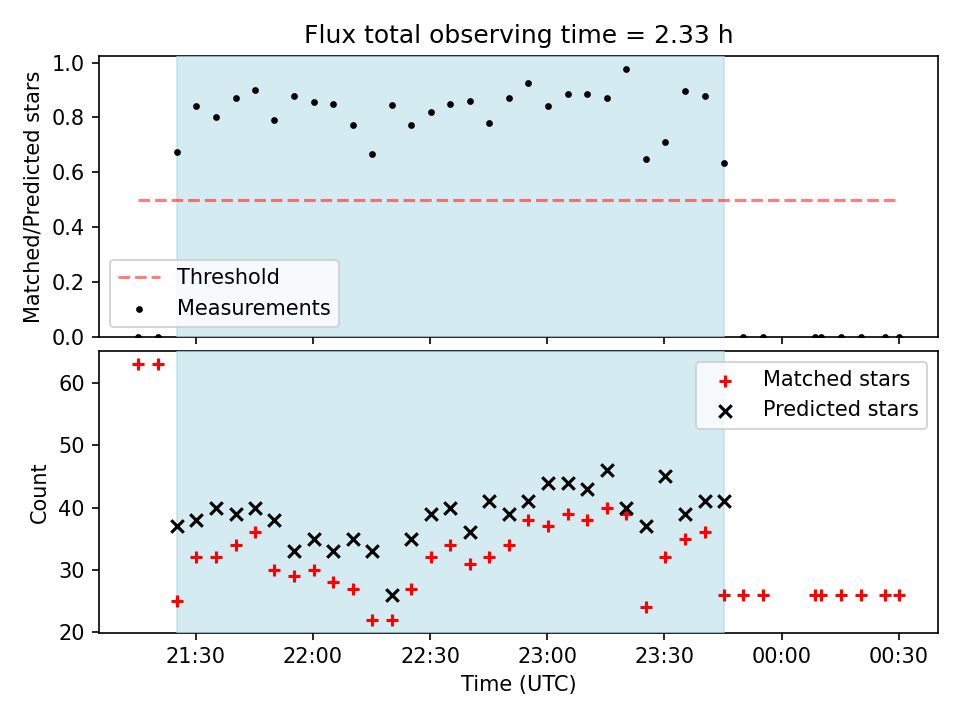 Flux total observing time = 2.33 h

Matched/Predicted stars

1.0
0.8
0.6
0.4
0.2
0.0

Threshold
Measurements

Count

60
50
40
30
20

Matched stars
Predicted stars

21:30
22:00
22:30
23:00
23:30
00:00
00:30

Time (UTC)